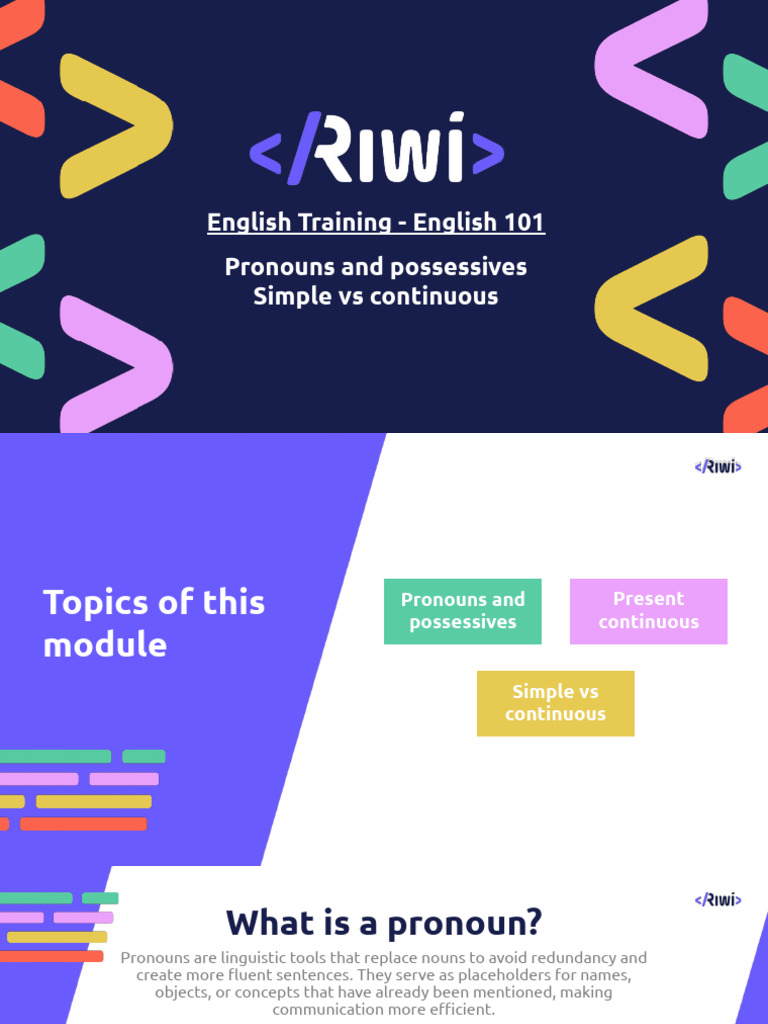 </Riwi>

English Training - English 101

Pronouns and possessives
Simple vs continuous

</Riwi>

Topics of this module

Pronouns and possessives

Present continuous

Simple vs continuous

</Riwi>

What is a pronoun?

Pronouns are linguistic tools that replace nouns to avoid redundancy and create more fluent sentences. They serve as placeholders for names, objects, or concepts that have already been mentioned, making communication more efficient.